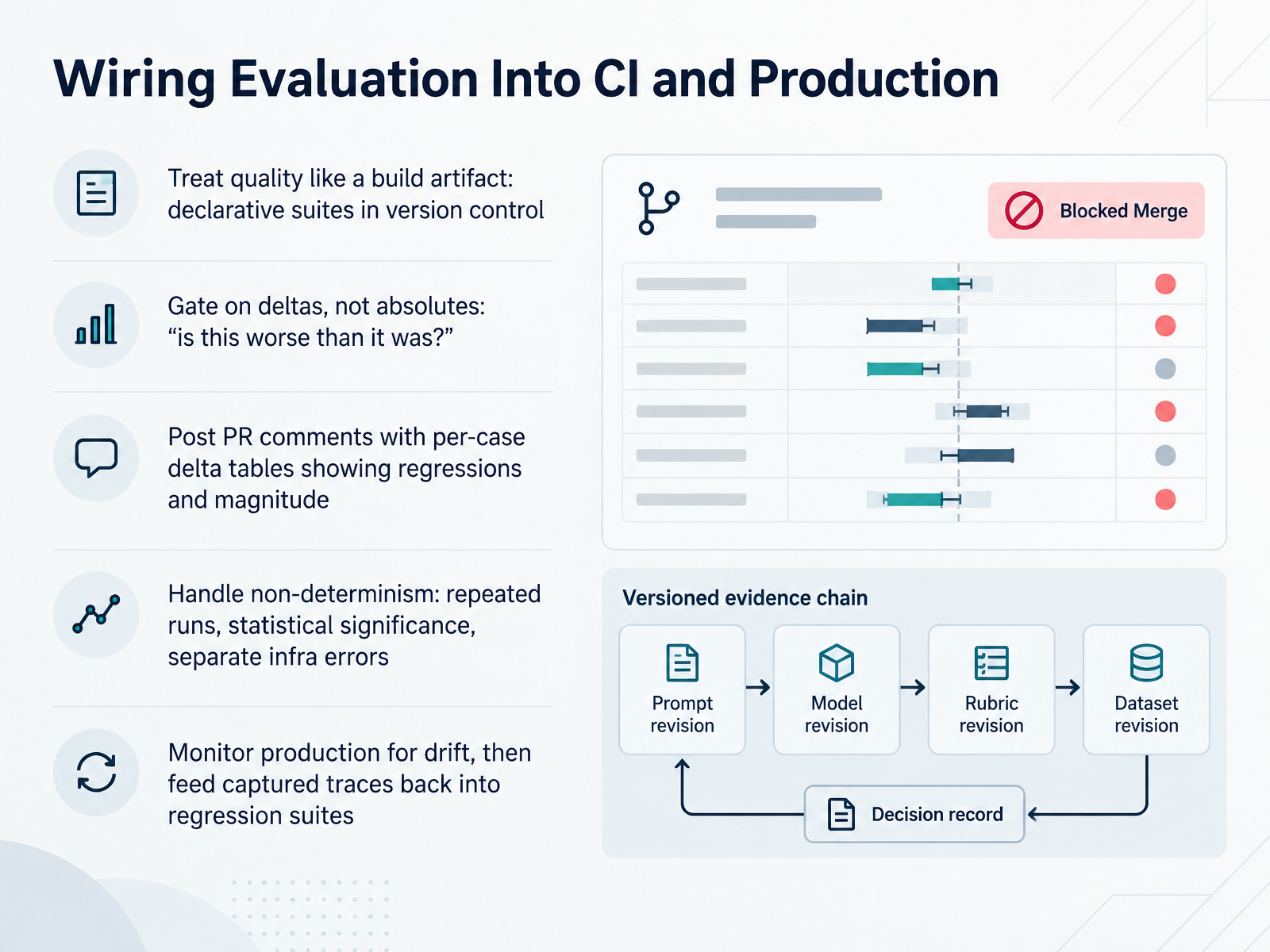 Wiring Evaluation Into CI and Production

Treat quality like a build artifact: declarative suites in version control

Gate on deltas, not absolutes: "is this worse than it was?"

Post PR comments with per-case delta tables showing regressions and magnitude

Handle non-determinism: repeated runs, statistical significance, separate infra errors

Monitor production for drift, then feed captured traces back into regression suites

Blocked Merge

Versioned evidence chain

Prompt revision

Model revision

Rubric revision

Dataset revision

Decision record